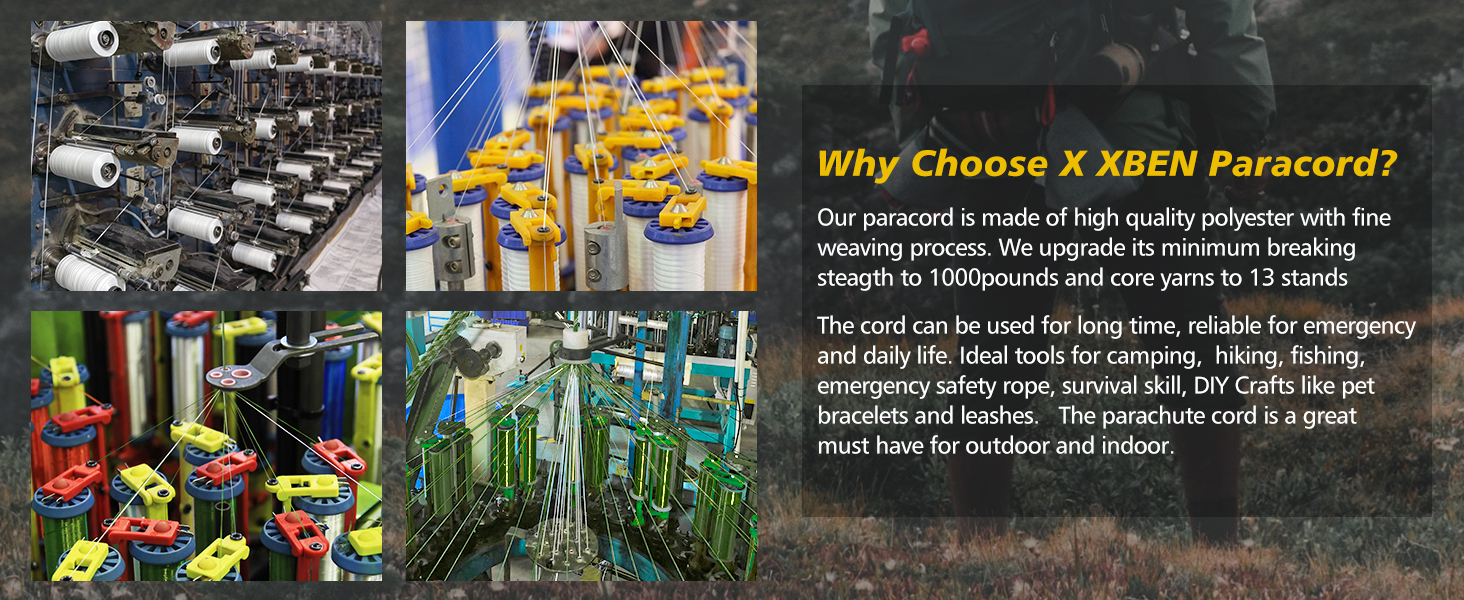 Why Choose X XBEN Paracord?

Our paracord is made of high quality polyester with fine weaving process. We upgrade its minimum breaking steagth to 1000pounds and core yarns to 13 stands

The cord can be used for long time, reliable for emergency and daily life. Ideal tools for camping, hiking, fishing, emergency safety rope, survival skill, DIY Crafts like pet bracelets and leashes. The parachute cord is a great must have for outdoor and indoor.